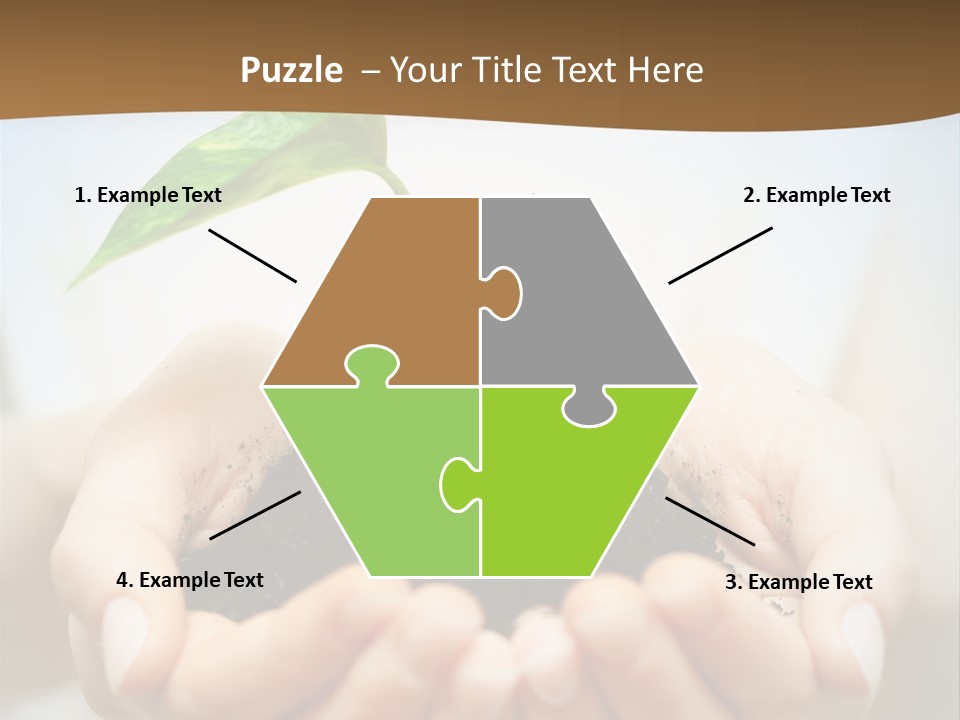 Puzzle – Your Title Text Here

1. Example Text

2. Example Text

4. Example Text

3. Example Text